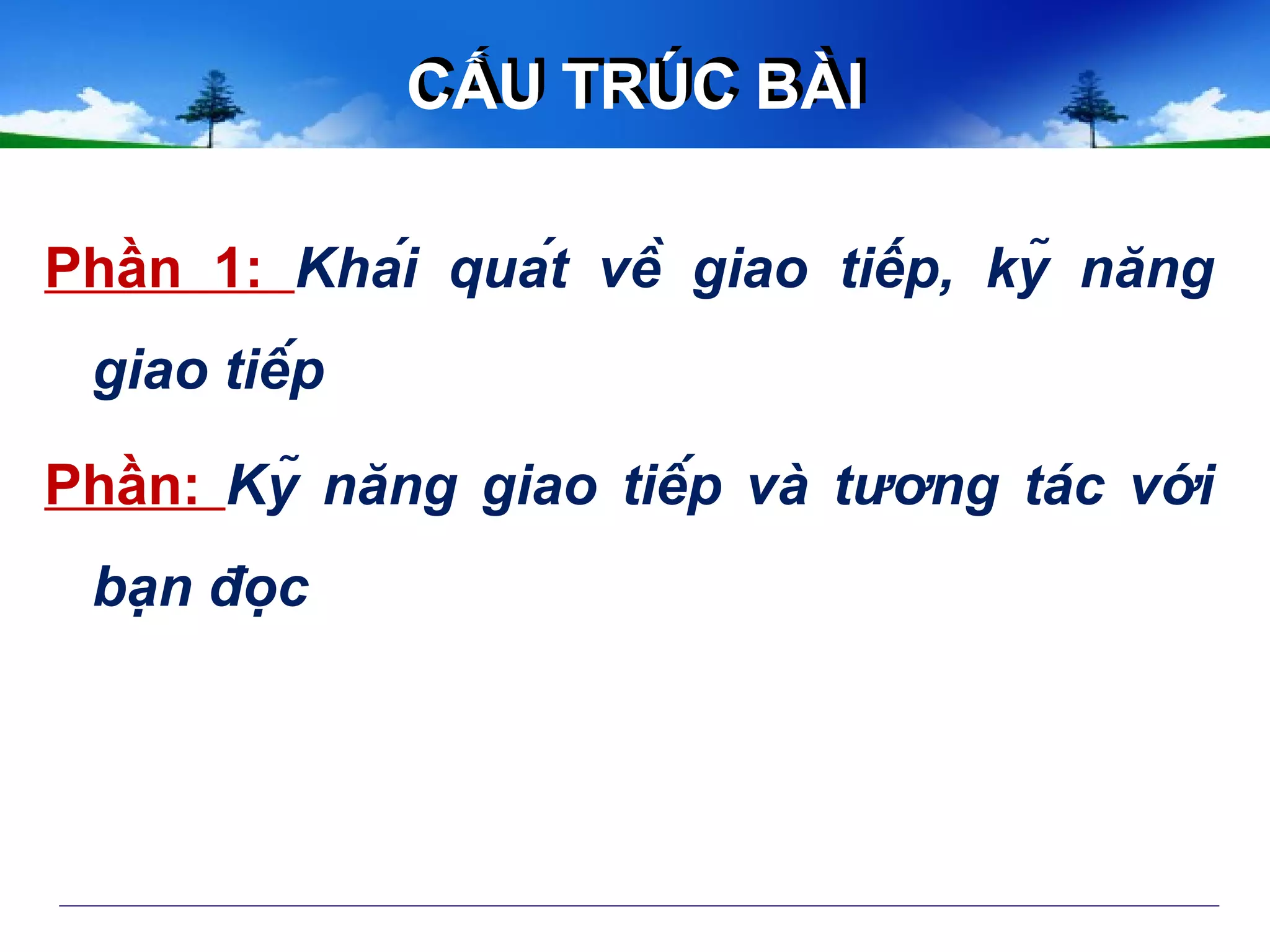 CẤU TRÚC BÀI

Phần 1: Khái quát về giao tiếp, kỹ năng giao tiếp

Phần: Kỹ năng giao tiếp và tương tác với bạn đọc